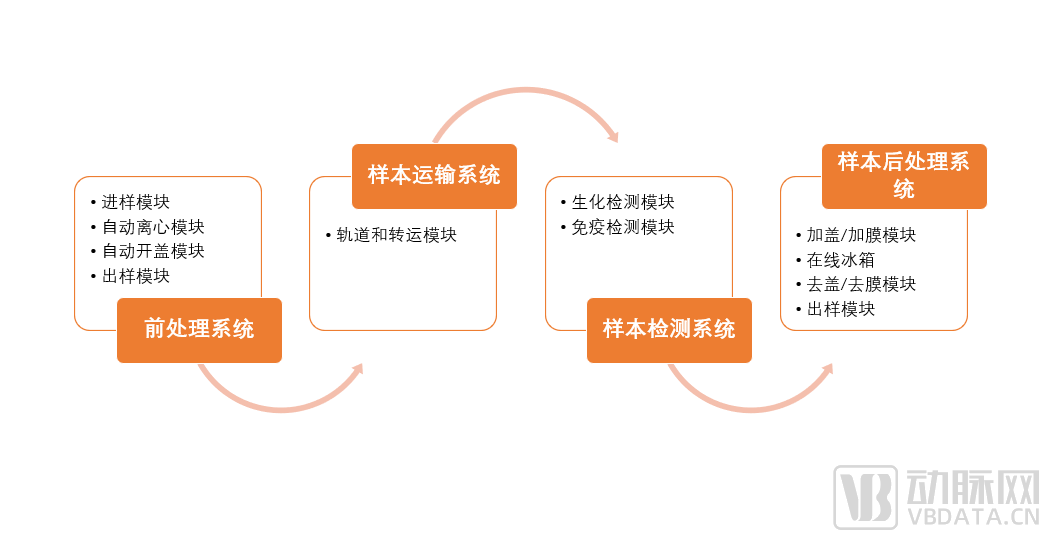 • 进样模块
• 自动离心模块
• 自动开盖模块
• 出样模块

前处理系统

样本运输系统

• 轨道和转运模块

• 生化检测模块
• 免疫检测模块

样本检测系统

样本后处理系统

• 加盖/加膜模块
• 在线冰箱
• 去盖/去膜模块
• 出样模块

动脉网
VBDATA.CN